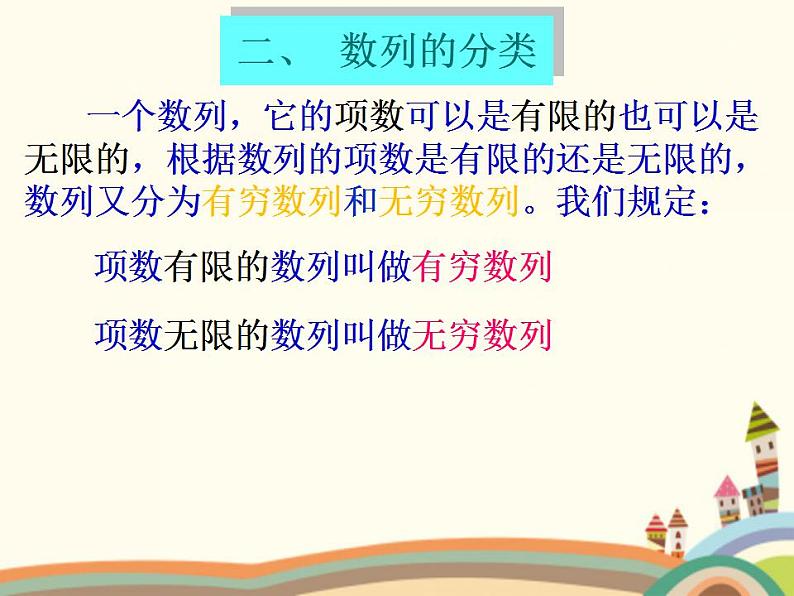 二、 数列的分类

一个数列，它的项数可以是有限的也可以是无限的，根据数列的项数是有限的还是无限的，数列又分为有穷数列和无穷数列。我们规定：

项数有限的数列叫做有穷数列

项数无限的数列叫做无穷数列